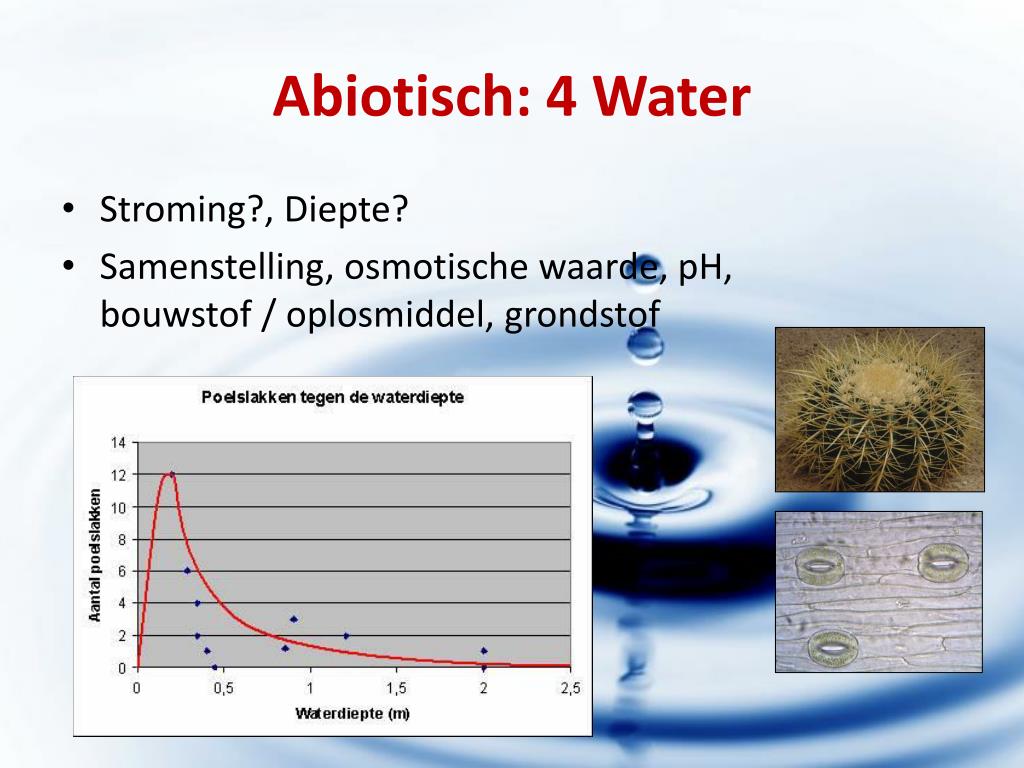 Abiotisch: 4 Water

• Stroming?, Diepte?
• Samenstelling, osmotische waarde, pH, bouwstof / oplosmiddel, grondstof

Poelslakken tegen de waterdiepte

Aantal poelslakken

14
12
10
8
6
4
2
0

0 0,5 1 1,5 2 2,5

Waterdiepte (m)